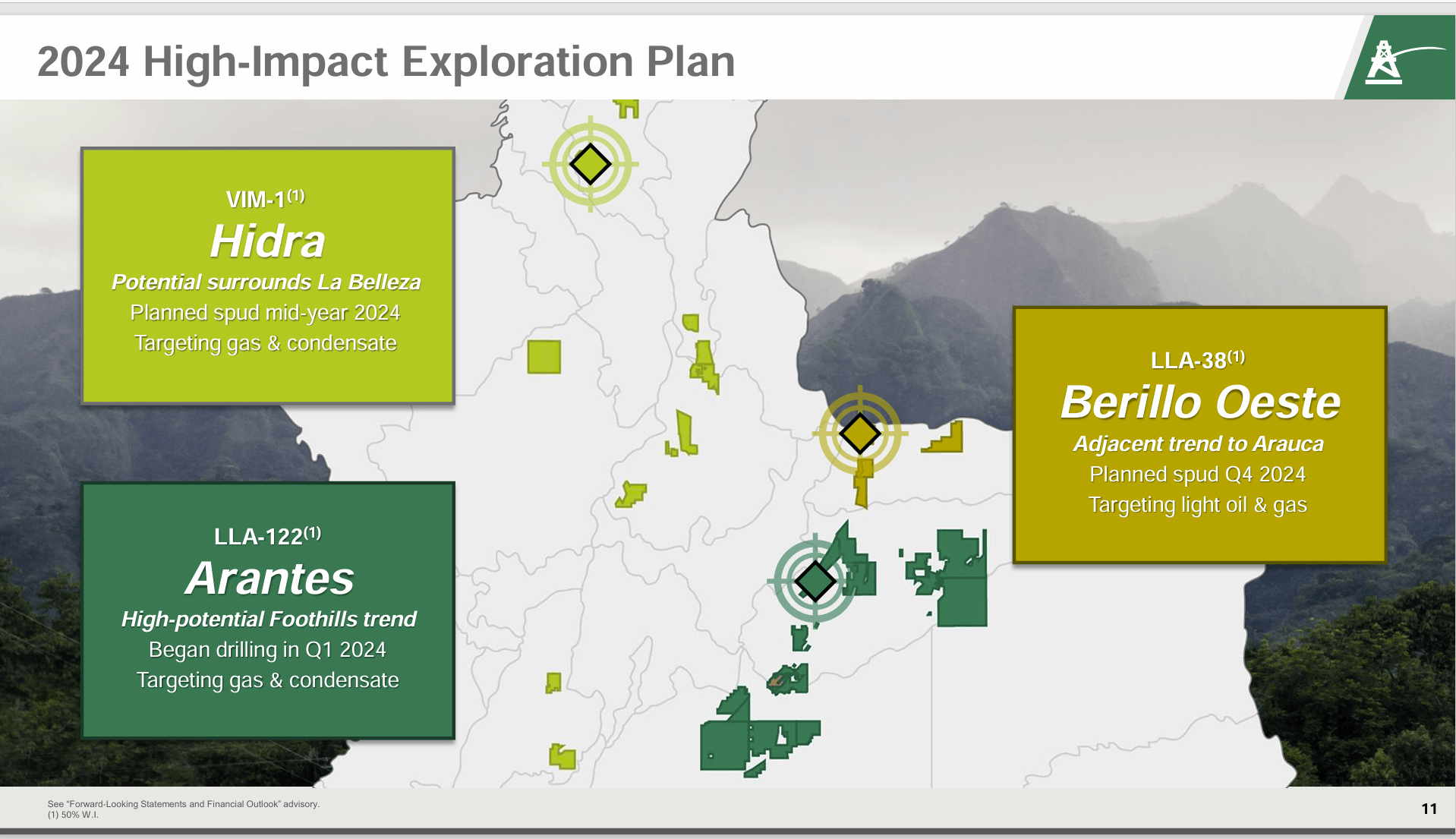 2024 High-Impact Exploration Plan

VIM-1$^{(1)}$
Hidra
Potential surrounds La Belleza
Planned spud mid-year 2024
Targeting gas & condensate

LLA-122$^{(1)}$
Arantes
High-potential Foothills trend
Began drilling in Q1 2024
Targeting gas & condensate

LLA-38$^{(1)}$
Berillo Oeste
Adjacent trend to Arauca
Planned spud Q4 2024
Targeting light oil & gas

See "Forward-Looking Statements and Financial Outlook" advisory.
(1) 50% W.I.

11